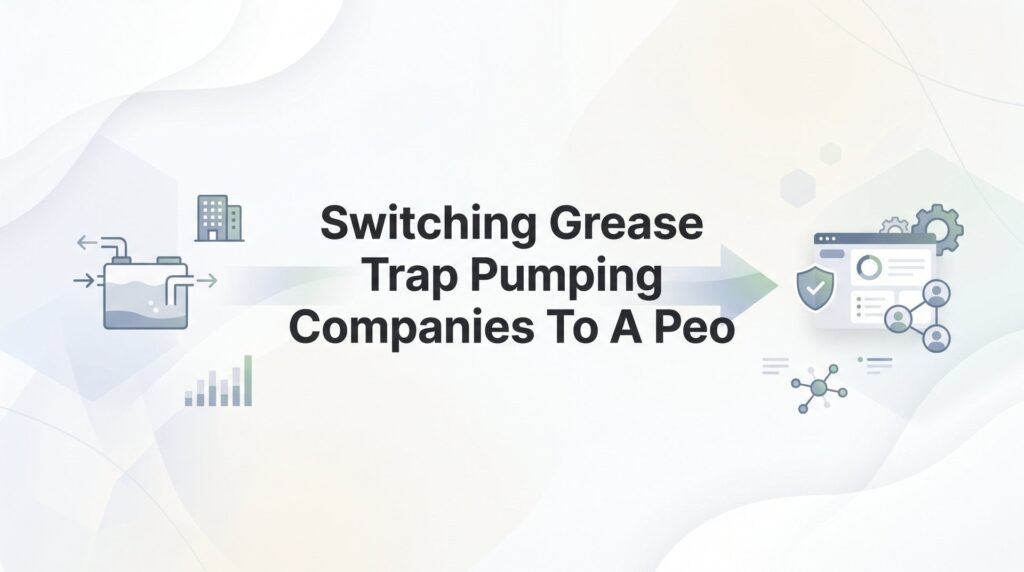 Switching Grease Trap Pumping Companies To A Peo